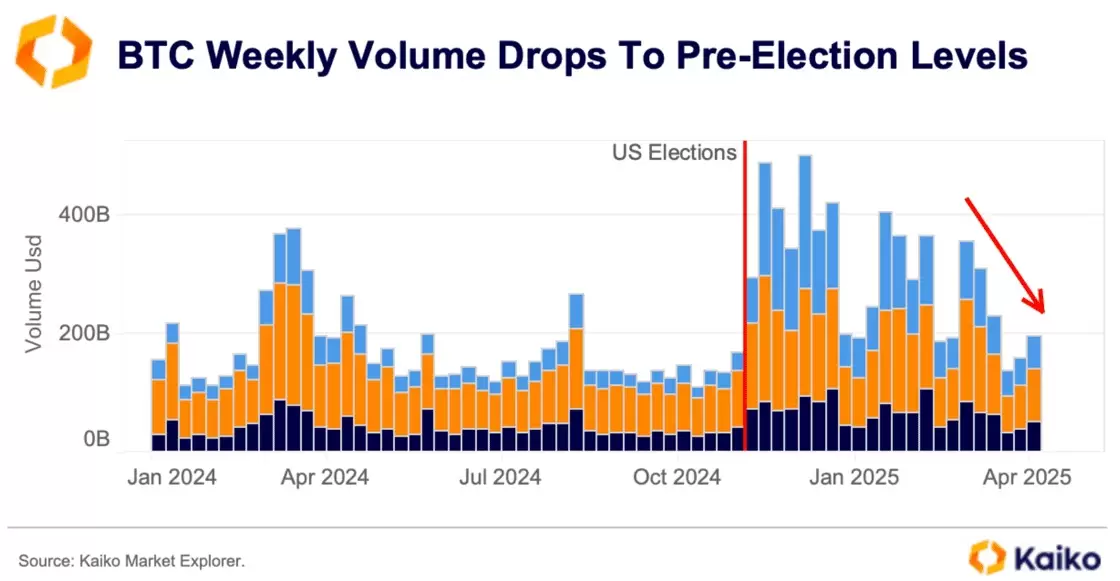 BTC Weekly Volume Drops To Pre-Election Levels

US Elections

Volume Usd

400B

200B

0B

Jan 2024

Apr 2024

Jul 2024

Oct 2024

Jan 2025

Apr 2025

Source: Kaiko Market Explorer.

Kaiko